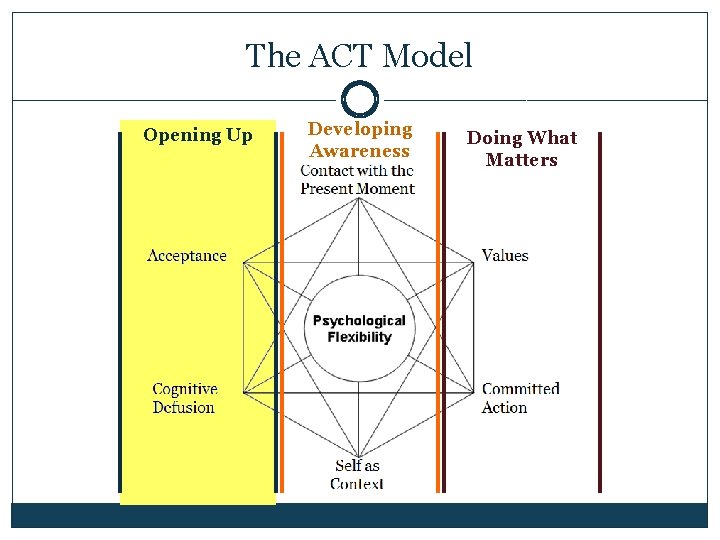 The ACT Model

Opening Up

Developing Awareness

Doing What Matters

Contact with the Present Moment

Acceptance

Values

Psychological Flexibility

Cognitive Defusion

Committed Action

Self as Context